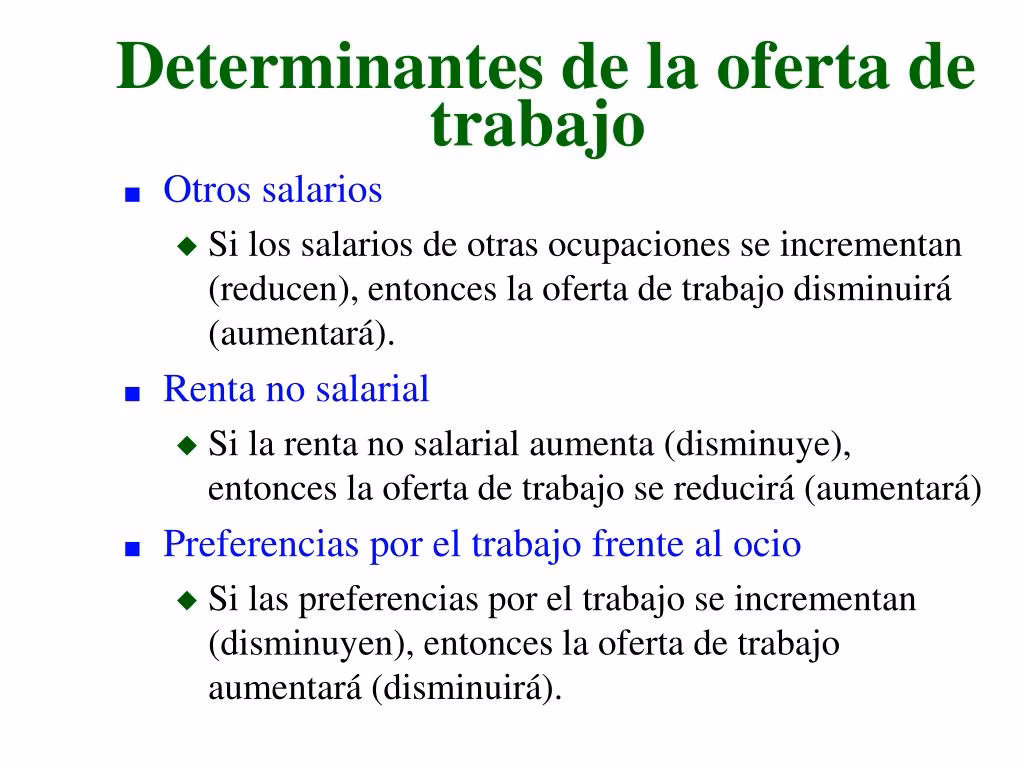 Determinantes de la oferta de trabajo

■ Otros salarios
◆ Si los salarios de otras ocupaciones se incrementan (reducen), entonces la oferta de trabajo disminuirá (aumentará).

■ Renta no salarial
◆ Si la renta no salarial aumenta (disminuye), entonces la oferta de trabajo se reducirá (aumentará)

■ Preferencias por el trabajo frente al ocio
◆ Si las preferencias por el trabajo se incrementan (disminuyen), entonces la oferta de trabajo aumentará (disminuirá).